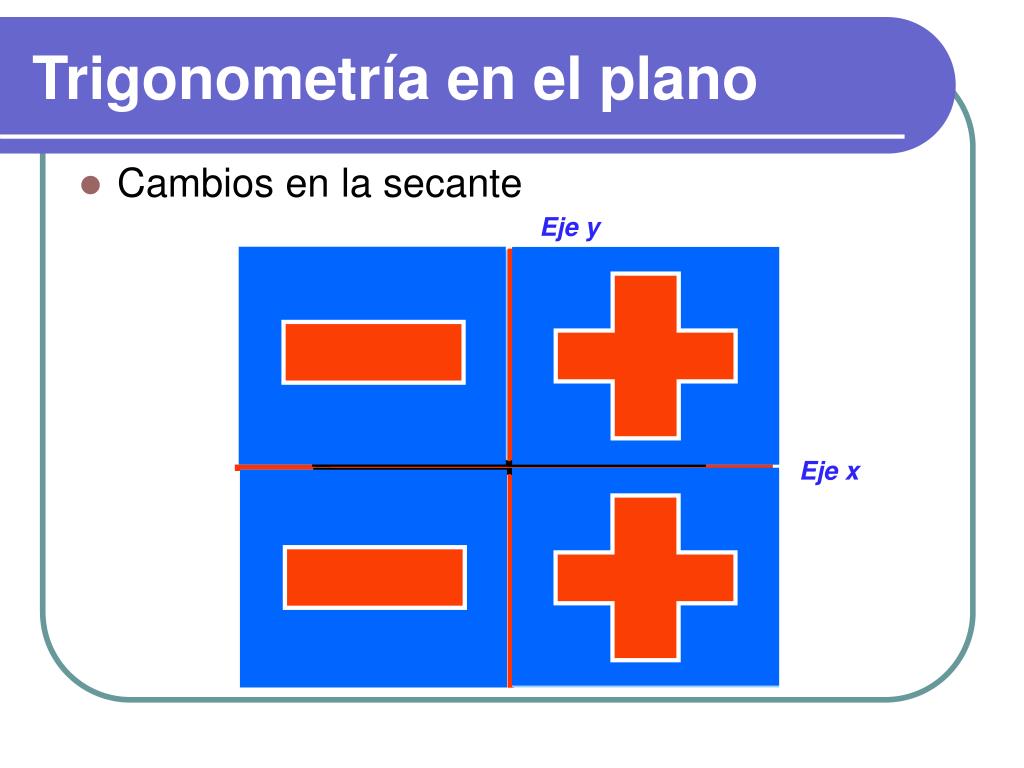 Trigonometría en el plano

Cambios en la secante

Eje y

Eje x